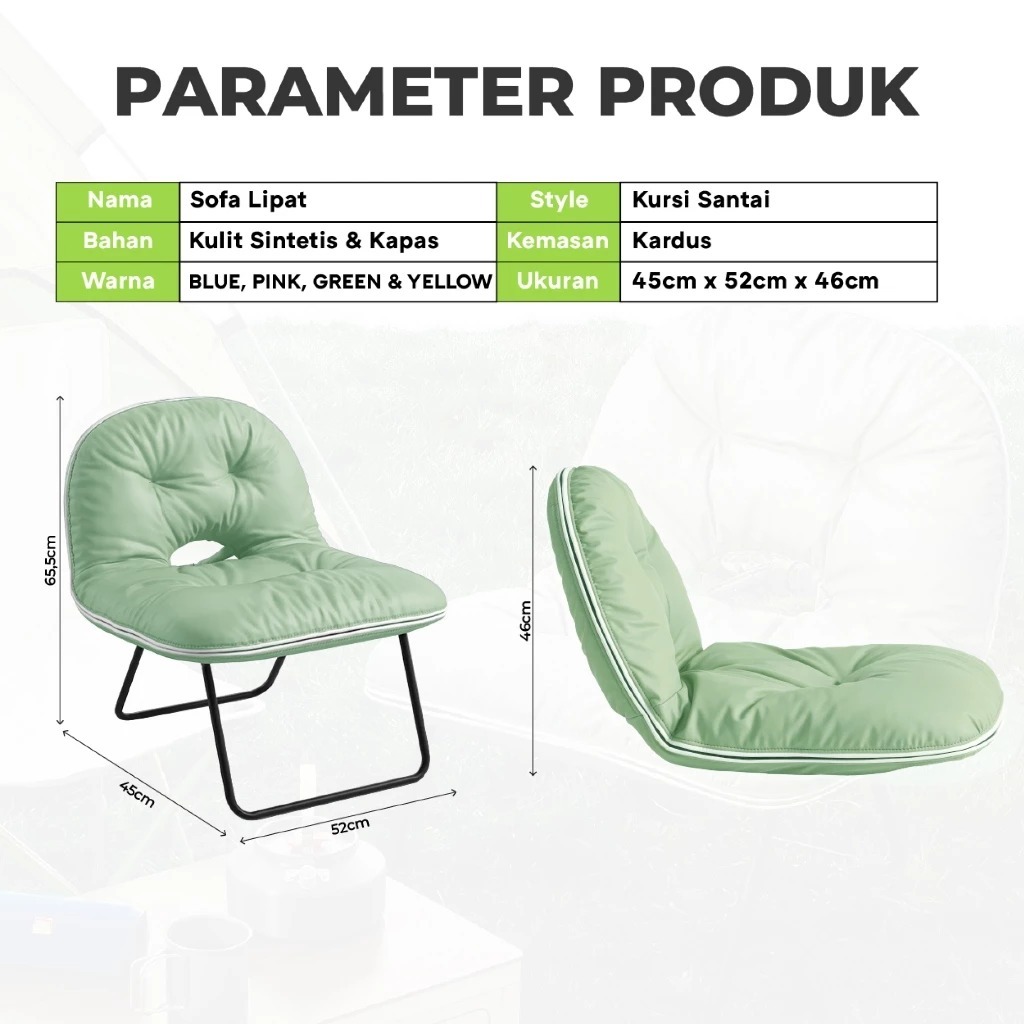 PARAMETER PRODUK

| Nama | Sofa Lipat | Style | Kursi Santai |
|---|---|---|---|
| Bahan | Kulit Sintetis & Kapas | Kemasan | Kardus |
| Warna | BLUE, PINK, GREEN & YELLOW | Ukuran | 45cm x 52cm x 46cm |

65,5cm

45cm

52cm

46cm